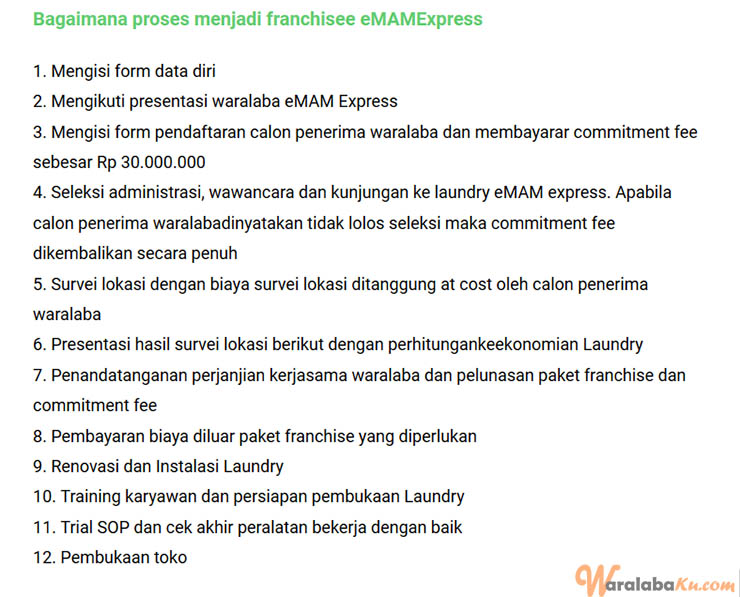 Bagaimana proses menjadi franchisee eMAMExpress

1. Mengisi form data diri
2. Mengikuti presentasi waralaba eMAM Express
3. Mengisi form pendaftaran calon penerima waralaba dan membayarar commitment fee sebesar Rp 30.000.000
4. Seleksi administrasi, wawancara dan kunjungan ke laundry eMAM express. Apabila calon penerima waralabadinyatakan tidak lolos seleksi maka commitment fee dikembalikan secara penuh
5. Survei lokasi dengan biaya survei lokasi ditanggung at cost oleh calon penerima waralaba
6. Presentasi hasil survei lokasi berikut dengan perhitungankeekonomian Laundry
7. Penandatanganan perjanjian kerjasama waralaba dan pelunasan paket franchise dan commitment fee
8. Pembayaran biaya diluar paket franchise yang diperlukan
9. Renovasi dan Instalasi Laundry
10. Training karyawan dan persiapan pembukaan Laundry
11. Trial SOP dan cek akhir peralatan bekerja dengan baik
12. Pembukaan toko

WaralabaKu.com